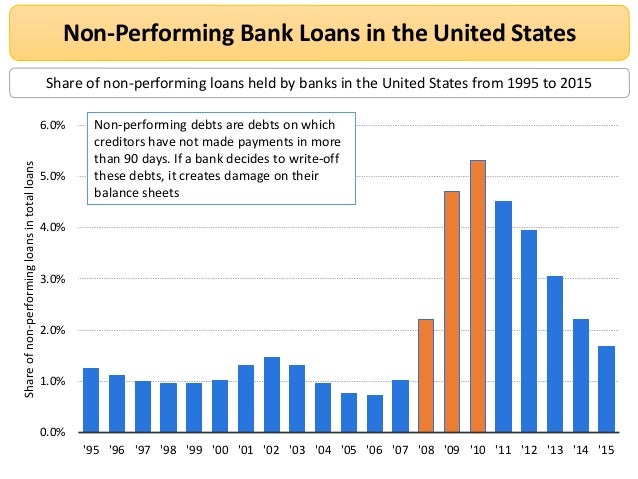 Non-Performing Bank Loans in the United States

Share of non-performing loans held by banks in the United States from 1995 to 2015

Non-performing debts are debts on which creditors have not made payments in more than 90 days. If a bank decides to write-off these debts, it creates damage on their balance sheets

Share of non-performing loans in total loans

6.0%
5.0%
4.0%
3.0%
2.0%
1.0%
0.0%

'95 '96 '97 '98 '99 '00 '01 '02 '03 '04 '05 '06 '07 '08 '09 '10 '11 '12 '13 '14 '15